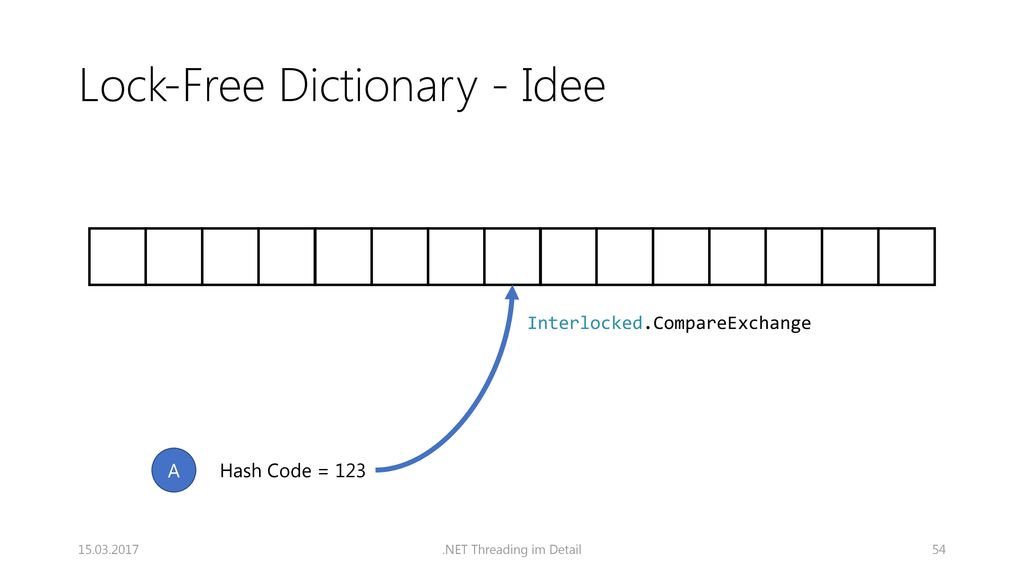 Lock-Free Dictionary - Idee

Interlocked.CompareExchange

A

Hash Code = 123

15.03.2017

.NET Threading im Detail

54